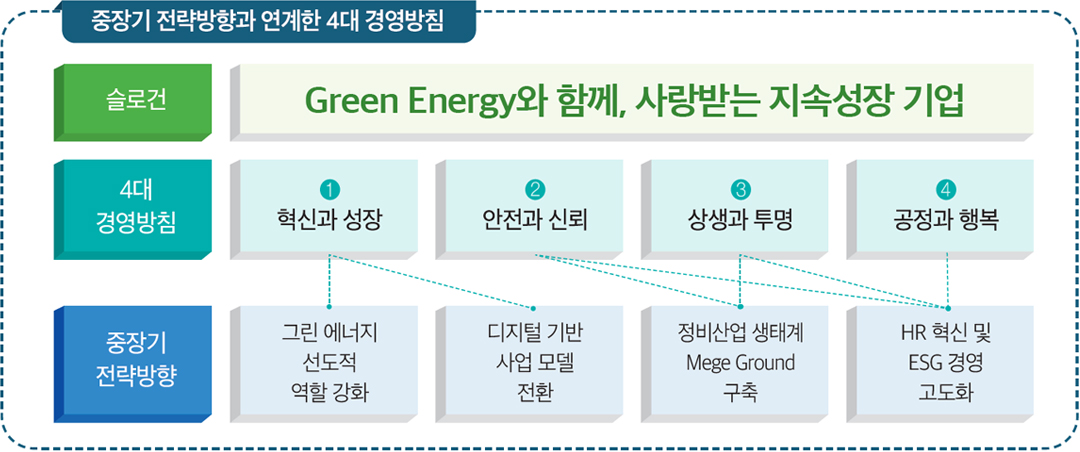 중장기 전략방향과 연계한 4대 경영방침

슬로건

Green Energy와 함께, 사랑받는 지속성장 기업

4대 경영방침

1 혁신과 성장

2 안전과 신뢰

3 상생과 투명

4 공정과 행복

중장기 전략방향

그린 에너지 선도적 역할 강화

디지털 기반 사업 모델 전환

정비산업 생태계 Mege Ground 구축

HR 혁신 및 ESG 경영 고도화